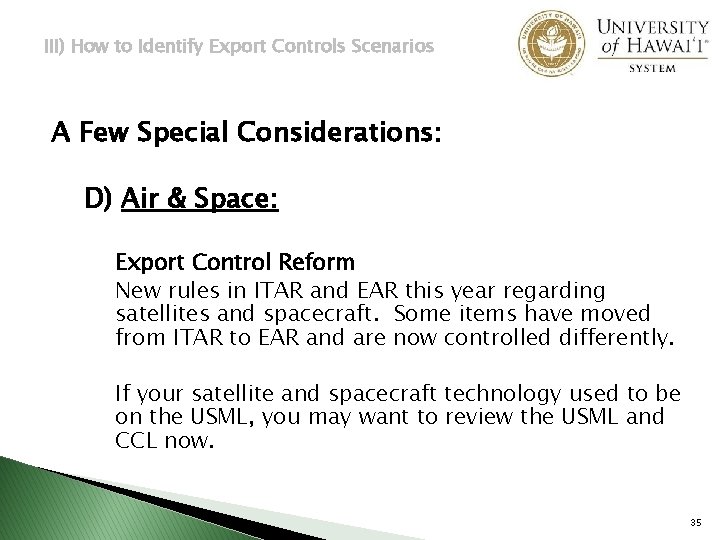 III) How to Identify Export Controls Scenarios

UNIVERSITY of HAWAI'I® SYSTEM

A Few Special Considerations:

D) Air & Space:

Export Control Reform

New rules in ITAR and EAR this year regarding satellites and spacecraft. Some items have moved from ITAR to EAR and are now controlled differently.

If your satellite and spacecraft technology used to be on the USML, you may want to review the USML and CCL now.

35